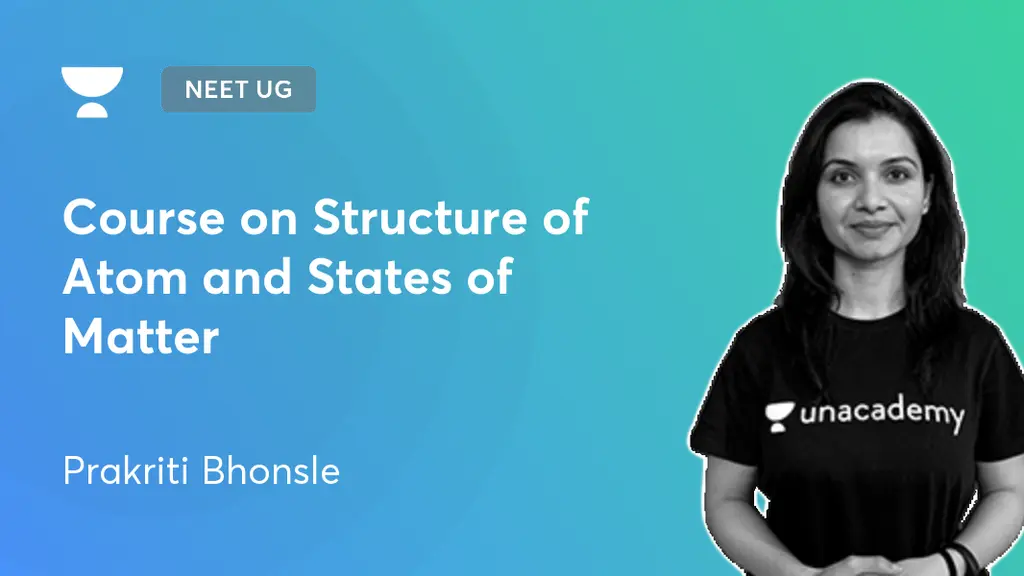 NEET UG

Course on Structure of Atom and States of Matter

Prakriti Bhonsle

unacademy